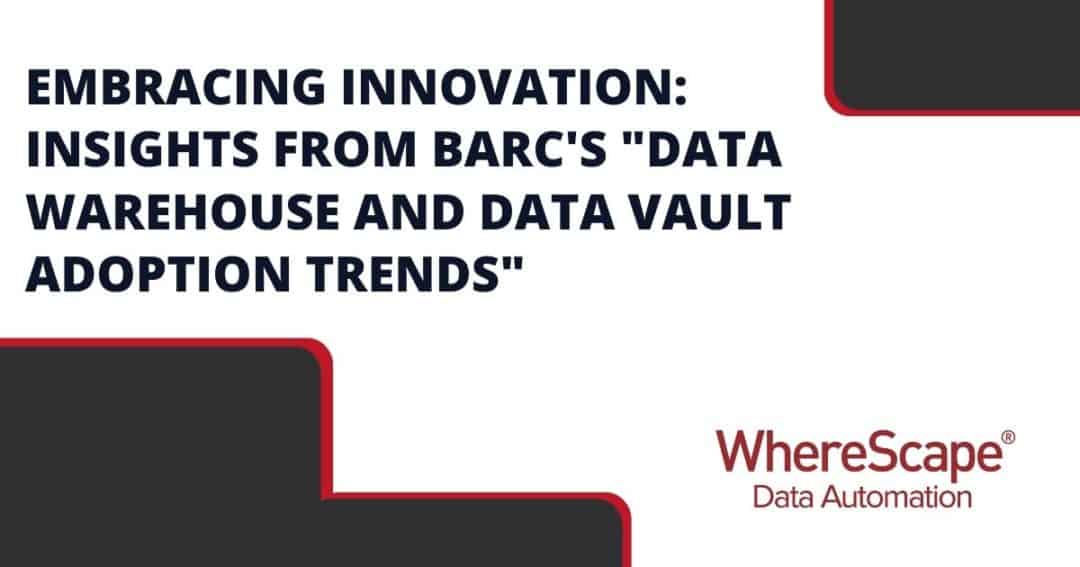 EMBRACING INNOVATION: INSIGHTS FROM BARC'S "DATA WAREHOUSE AND DATA VAULT ADOPTION TRENDS"

WhereScape®
Data Automation